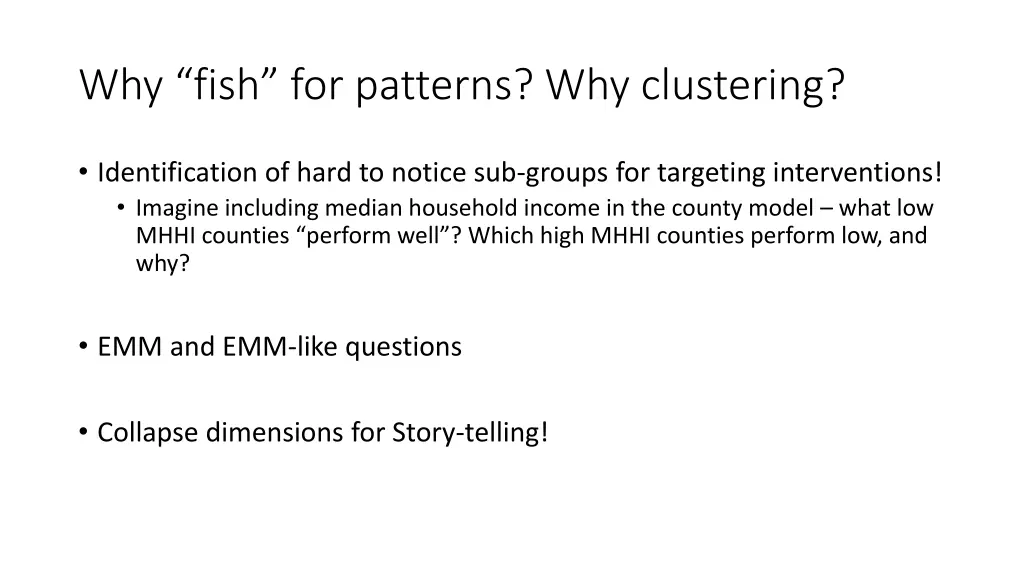 Why “fish” for patterns? Why clustering?

• Identification of hard to notice sub-groups for targeting interventions!
  • Imagine including median household income in the county model – what low MHHI counties “perform well”? Which high MHHI counties perform low, and why?

• EMM and EMM-like questions

• Collapse dimensions for Story-telling!